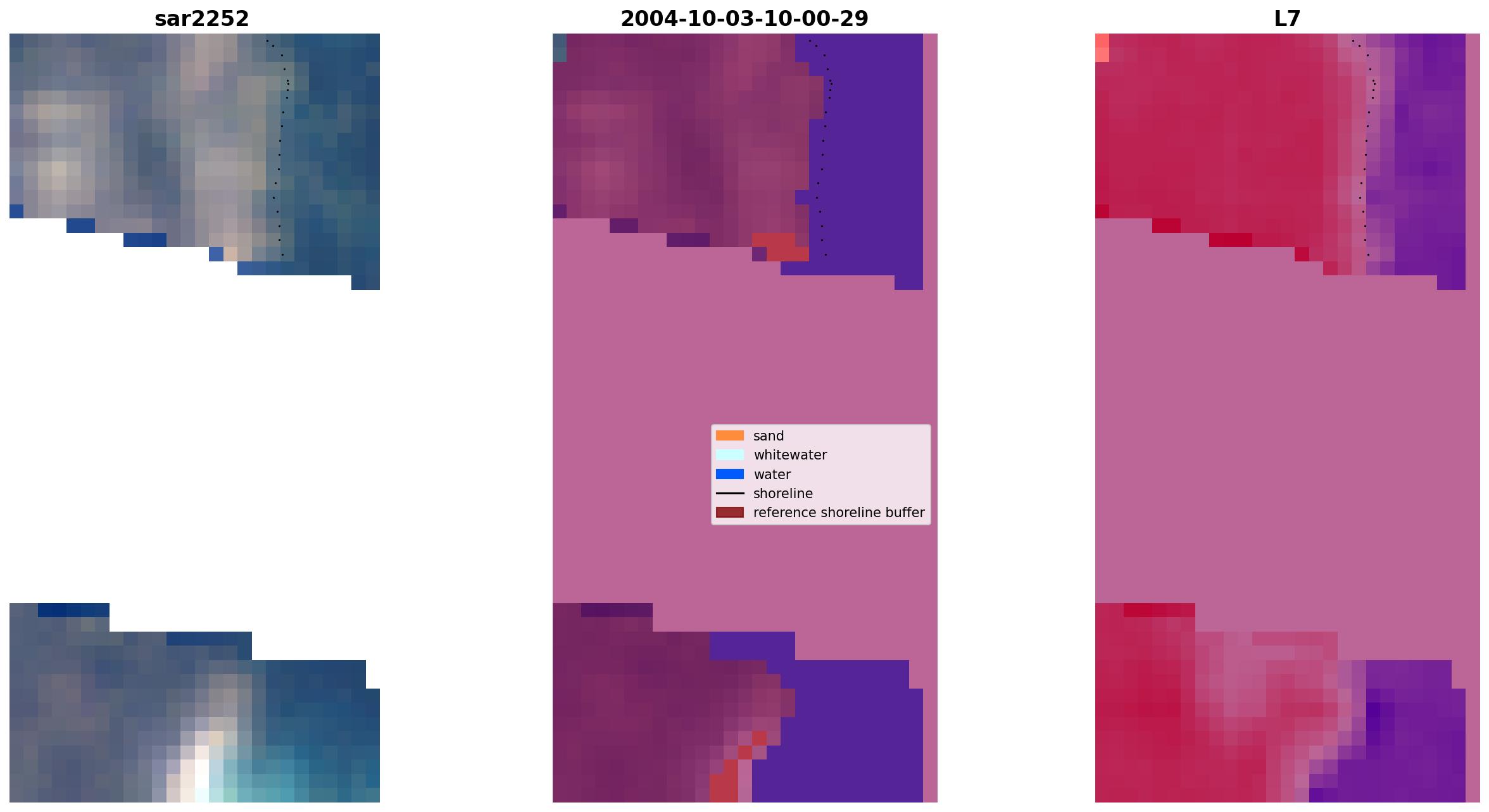 sar2252

2004-10-03-10-00-29

L7

sand
whitewater
water
shoreline
reference shoreline buffer